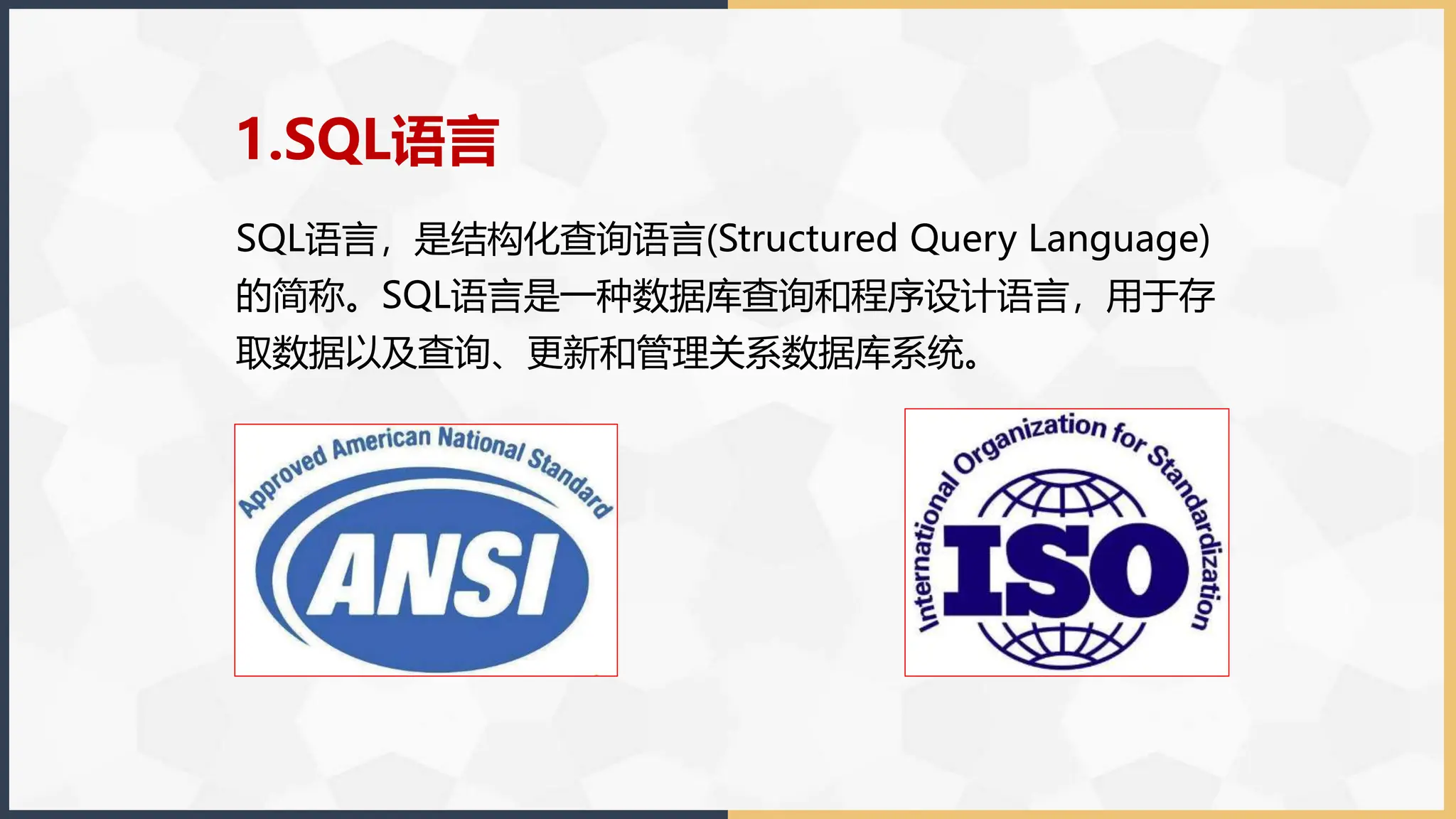 1.SQL语言

SQL语言，是结构化查询语言(Structured Query Language)的简称。SQL语言是一种数据库查询和程序设计语言，用于存取数据以及查询、更新和管理关系数据库系统。

Approved American National Standard
ANSI

International Organization for Standardization
ISO